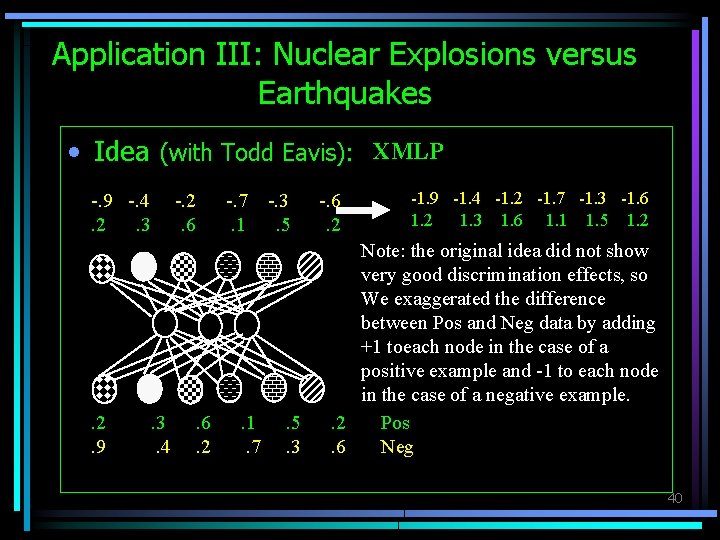 Application III: Nuclear Explosions versus Earthquakes

• Idea (with Todd Eavis): XMLP

-.9 -.4 -.2 -.7 -.3 -.6
.2 .3 .6 .1 .5 .2

-1.9 -1.4 -1.2 -1.7 -1.3 -1.6
1.2 1.3 1.6 1.1 1.5 1.2

Note: the original idea did not show very good discrimination effects, so We exaggerated the difference between Pos and Neg data by adding +1 toeach node in the case of a positive example and -1 to each node in the case of a negative example.

.2 .3 .6 .1 .5 .2 Pos
.9 .4 .2 .7 .3 .6 Neg

40